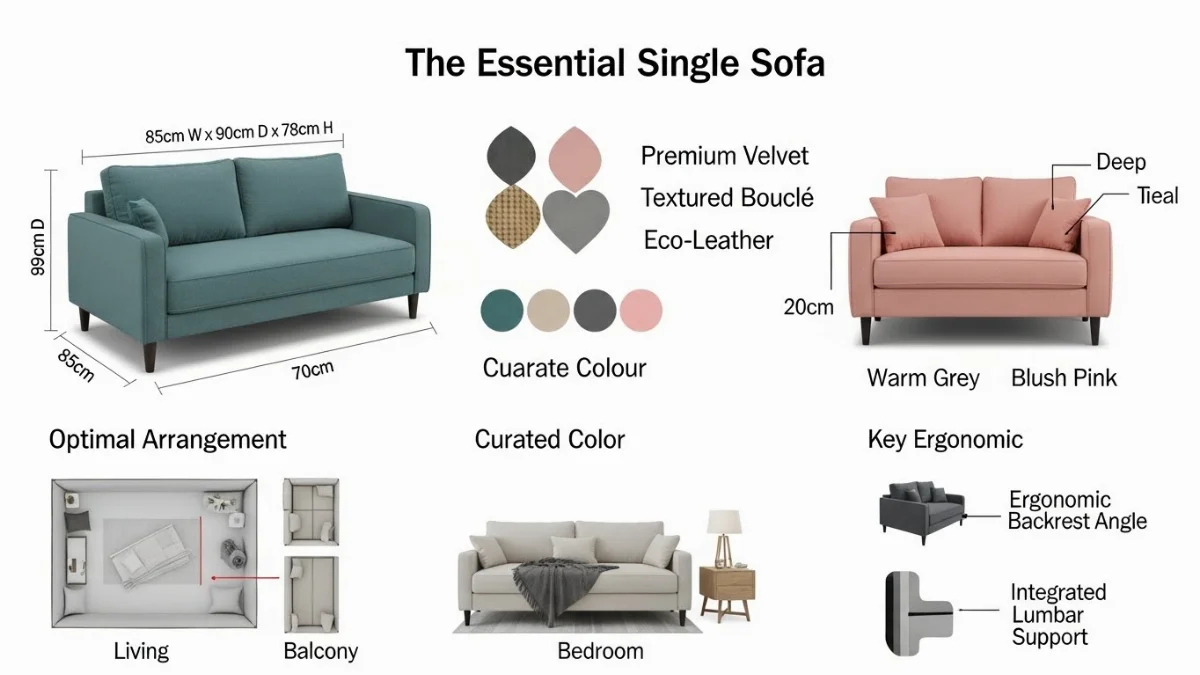 The Essential Single Sofa

85cm W x 90cm D x 78cm H

99cm D

85cm

70cm

Premium Velvet

Textured Bouclé

Eco-Leather

Cuarate Colour

Deep

Tieal

20cm

Warm Grey

Blush Pink

Optimal Arrangement

Living

Balcony

Curated Color

Bedroom

Key Ergonomic

Ergonomic Backrest Angle

Integrated Lumbar Support